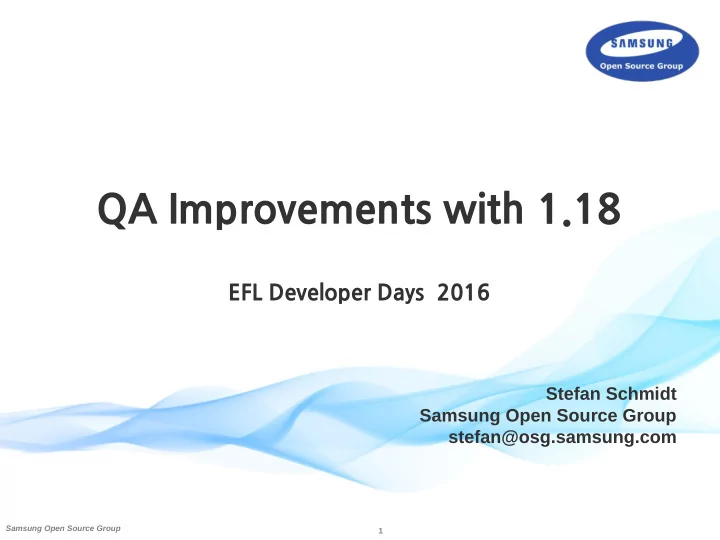 SAMSUNG
Open Source Group

QA Improvements with 1.18

EFL Developer Days 2016

Stefan Schmidt
Samsung Open Source Group
stefan@osg.samsung.com

Samsung Open Source Group

1